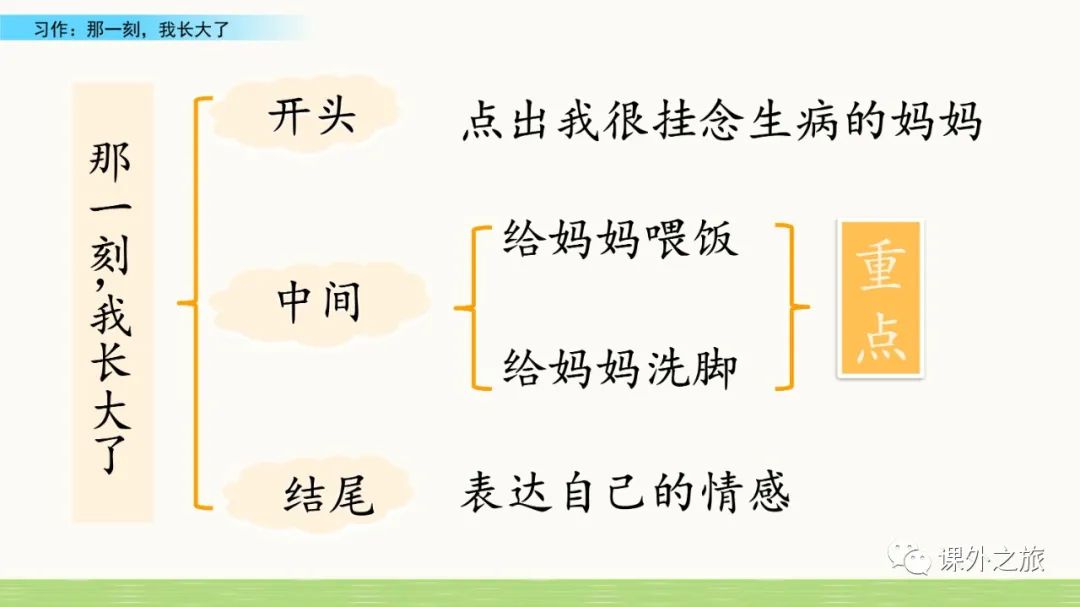 习作：那一刻，我长大了

那一刻，我长大了

开头 点出我很挂念生病的妈妈

中间 给妈妈喂饭
给妈妈洗脚

重点

结尾 表达自己的情感

课外之旅